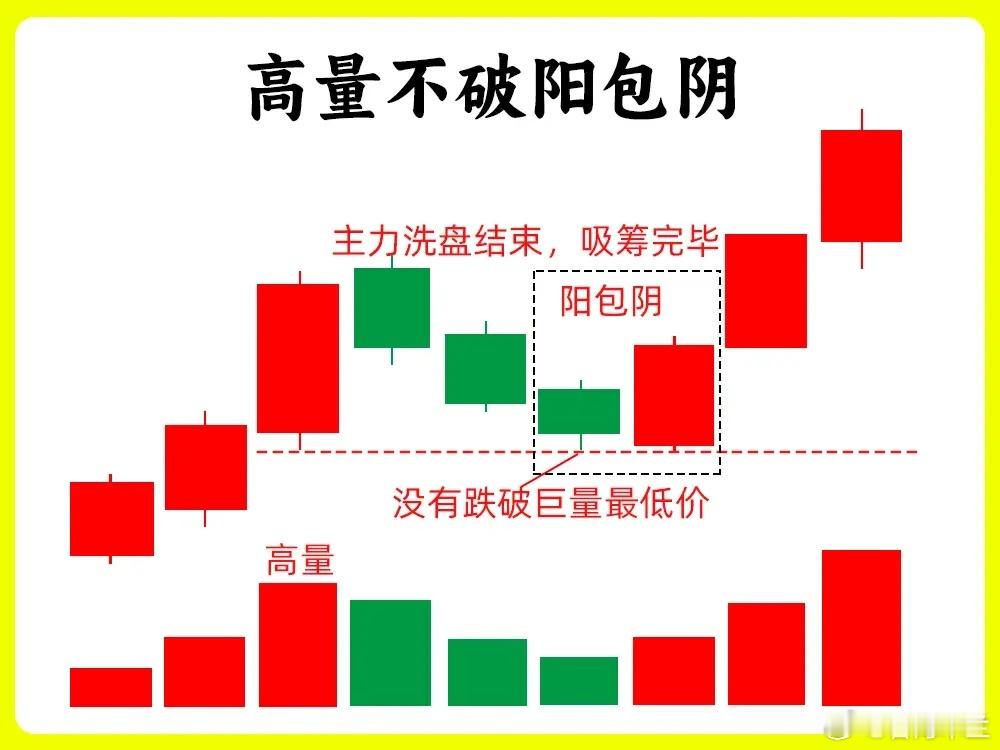 高量不破阳包阴

主力洗盘结束，吸筹完毕

阳包阴

没有跌破巨量最低价

高量